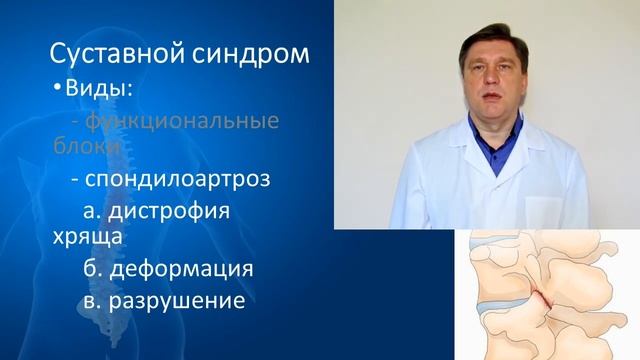 Суставной синдром

• Виды:

- функциональные блоки

- спондилоартроз

а. дистрофия хряща

б. деформация

в. разрушение